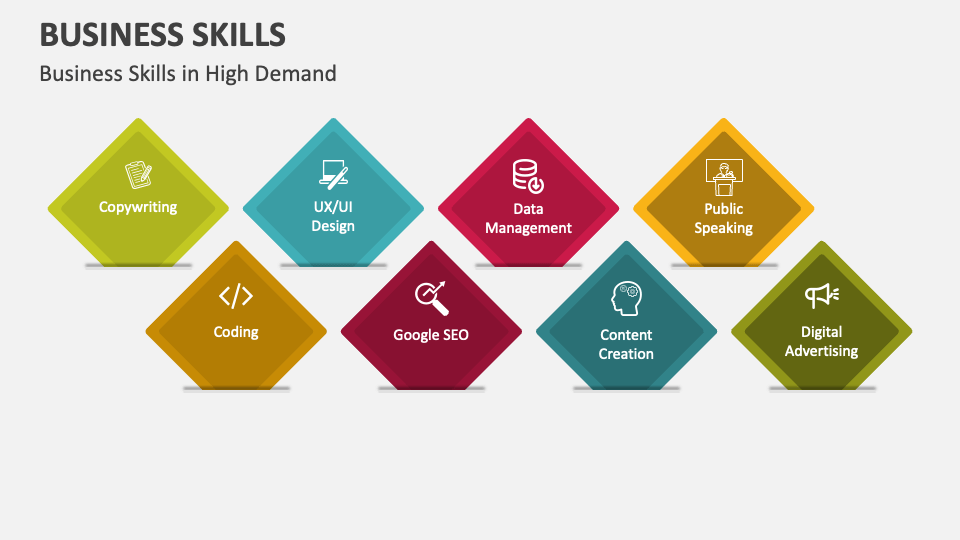 BUSINESS SKILLS

Business Skills in High Demand

Copywriting

UX/UI Design

Data Management

Public Speaking

Coding

Google SEO

Content Creation

Digital Advertising